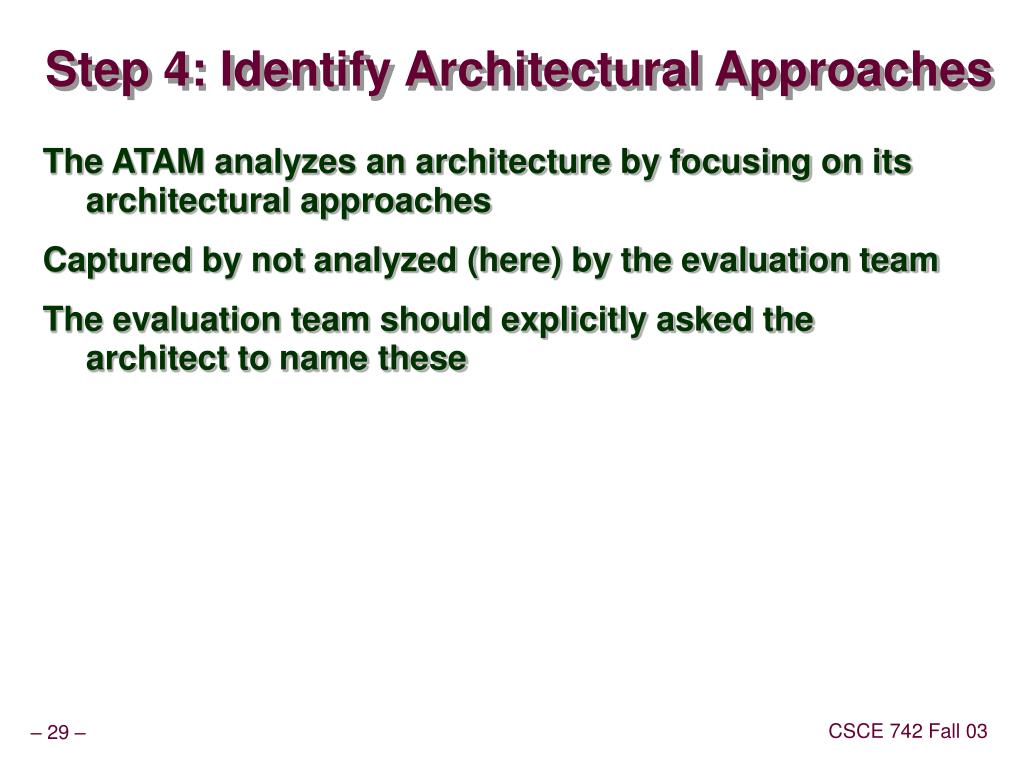 Step 4: Identify Architectural Approaches

The ATAM analyzes an architecture by focusing on its architectural approaches

Captured by not analyzed (here) by the evaluation team

The evaluation team should explicitly asked the architect to name these

– 29 –

CSCE 742 Fall 03